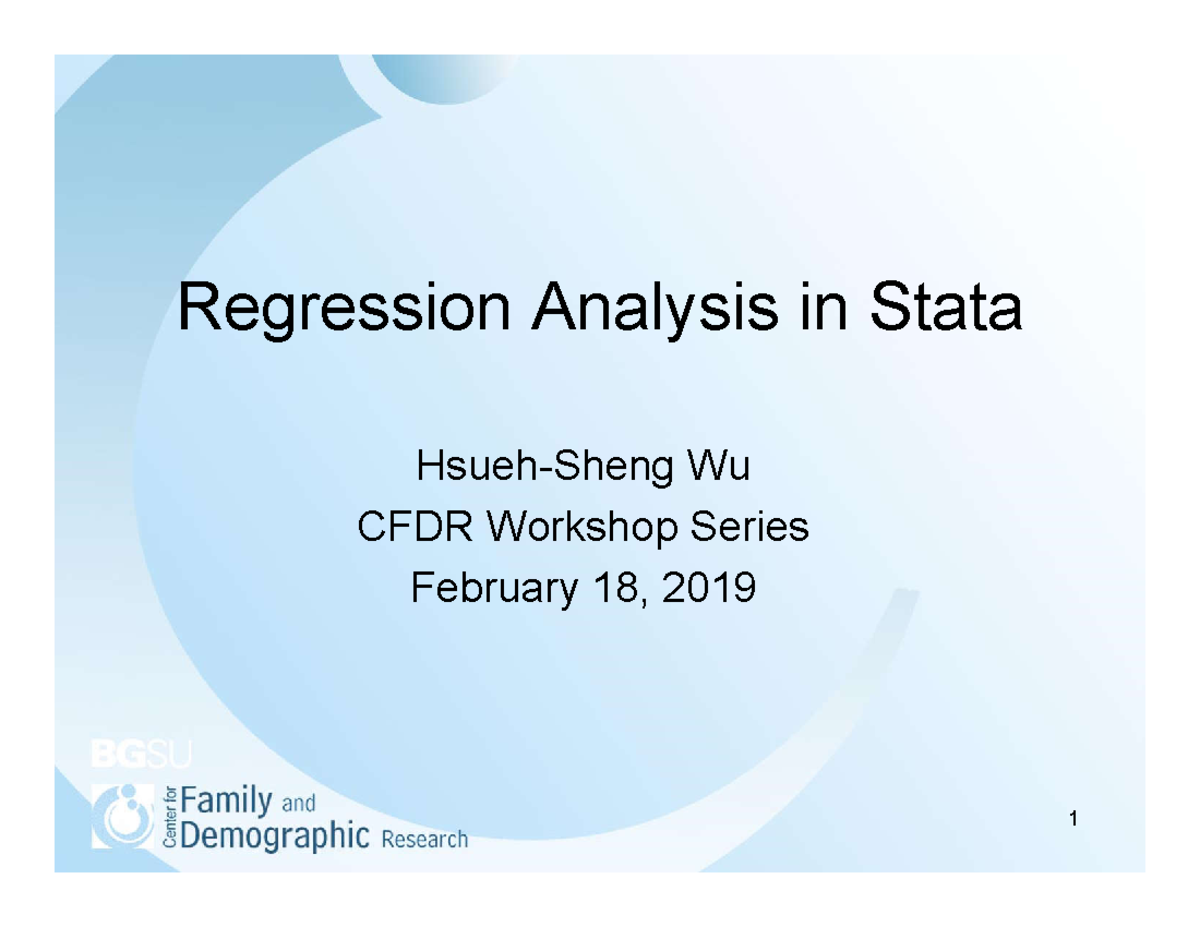 Regression Analysis in Stata

Hsueh-Sheng Wu
CFDR Workshop Series
February 18, 2019

BGSU
Center for Family and Demographic Research

1